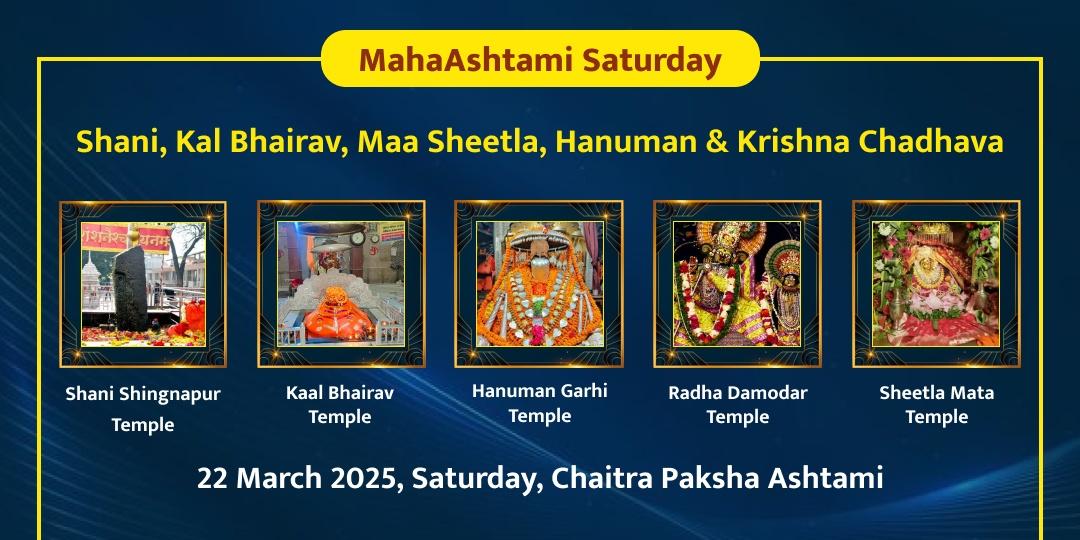 MahaAshtami Saturday

Shani, Kal Bhairav, Maa Sheetla, Hanuman & Krishna Chadhava

Shani Shingnapur Temple

Kaal Bhairav Temple

Hanuman Garhi Temple

Radha Damodar Temple

Sheetla Mata Temple

22 March 2025, Saturday, Chaitra Paksha Ashtami